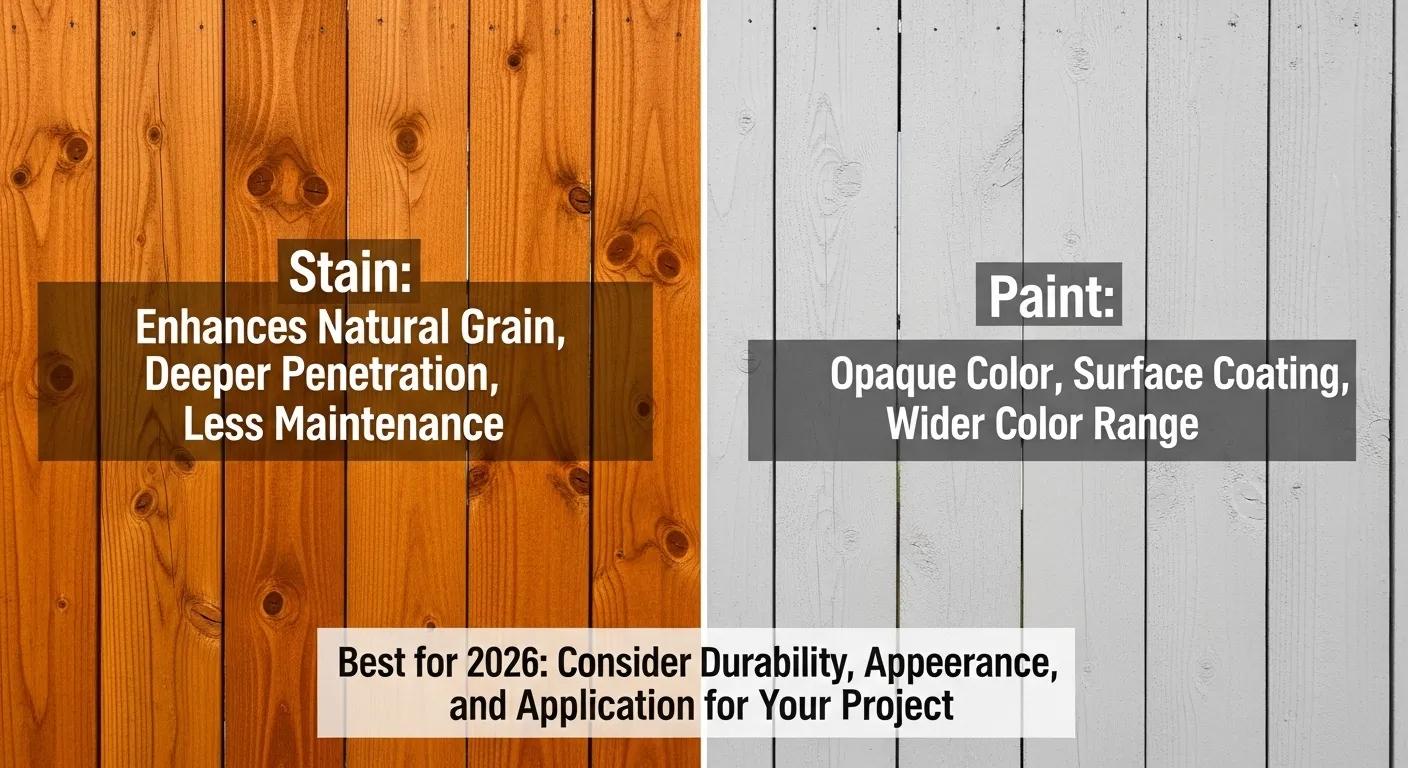 Stain:
Enhances Natural Grain, Deeper Penetration, Less Maintenance

Paint:
Opaque Color, Surface Coating, Wider Color Range

Best for 2026: Consider Durability, Appeerance, and Application for Your Project